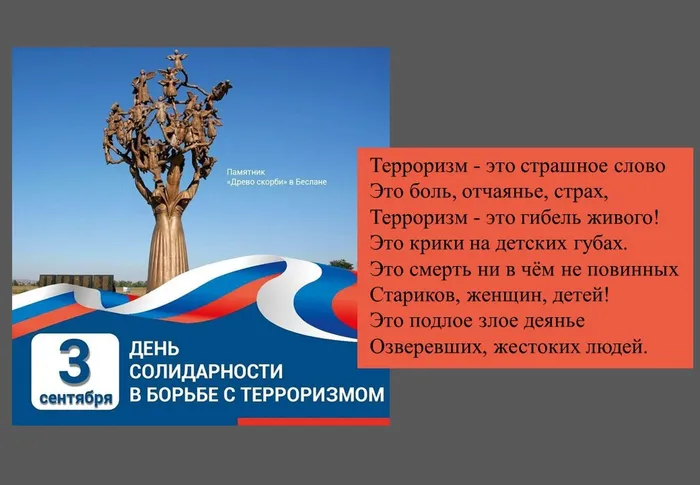 Памятник
«Древо скорби» в Беслане

3
сентября

ДЕНЬ
СОЛИДАРНОСТИ
В БОРЬБЕ С ТЕРРОРИЗМОМ

Терроризм - это страшное слово
Это боль, отчаянье, страх,
Терроризм - это гибель живого!
Это крики на детских губах.
Это смерть ни в чём не повинных
Стариков, женщин, детей!
Это подлое злое деянье
Озверевших, жестоких людей.